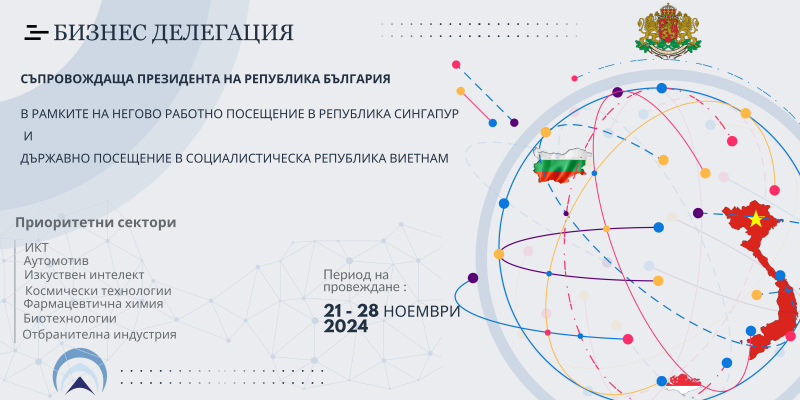 БИЗНЕС ДЕЛЕГАЦИЯ

СЪПРОВОЖДАЩА ПРЕЗИДЕНТА НА РЕПУБЛИКА БЪЛГАРИЯ

В РАМКИТЕ НА НЕГОВО РАБОТНО ПОСЕЩЕНИЕ В РЕПУБЛИКА СИНГАПУР
И
ДЪРЖАВНО ПОСЕЩЕНИЕ В СОЦИАЛИСТИЧЕСКА РЕПУБЛИКА ВИЕТНАМ

Приоритетни сектори

ИКТ
Аутомотив
Изкуствен интелект
Космически технологии
Фармацевтична химия
Биотехнологии
Отбранителна индустрия

Период на провеждане :
21 - 28 НОЕМВРИ
2024